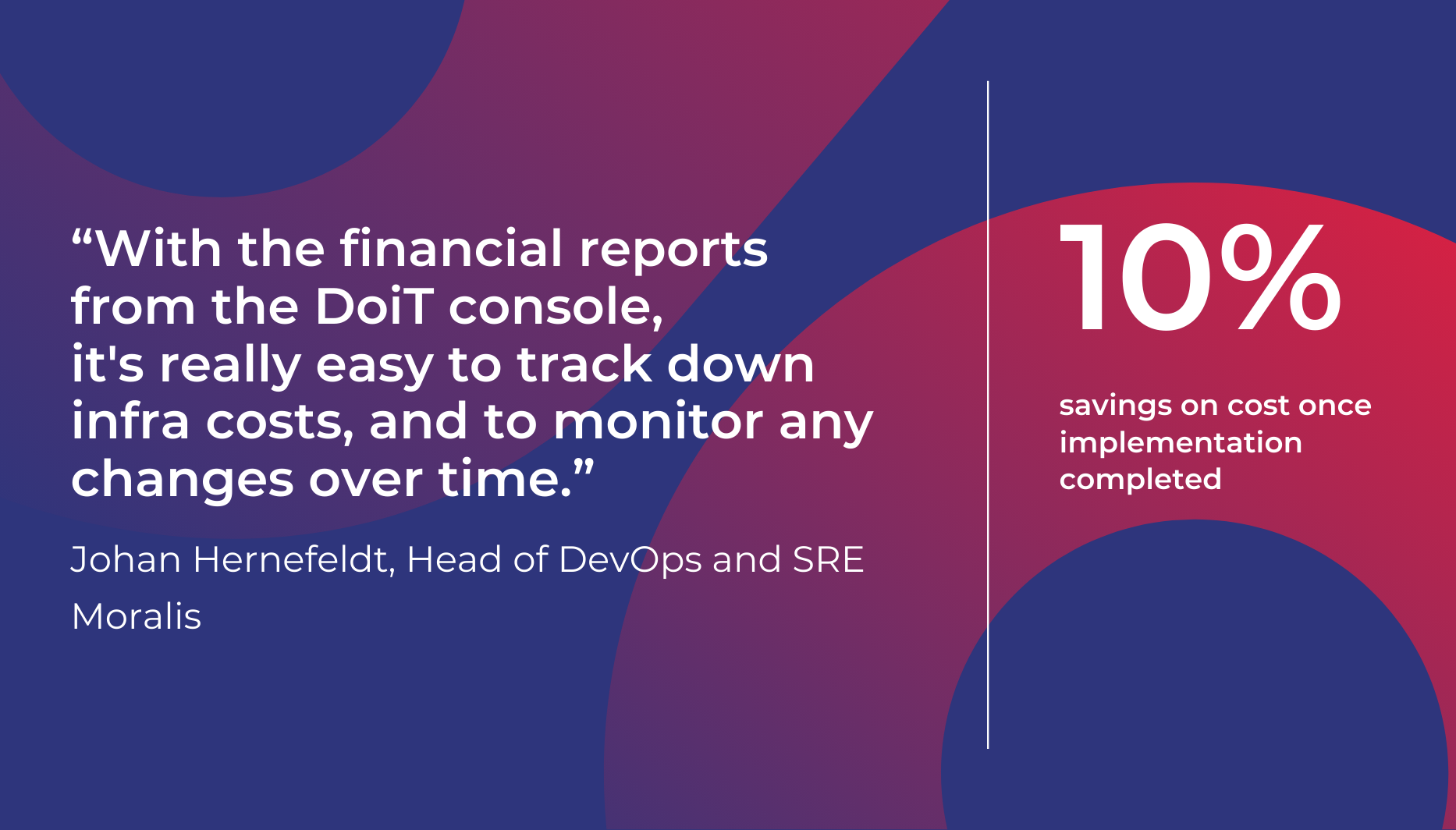 “With the financial reports from the DoiT console, it's really easy to track down infra costs, and to monitor any changes over time.”

Johan Hernefeldt, Head of DevOps and SRE

Moralis

10%

savings on cost once implementation completed